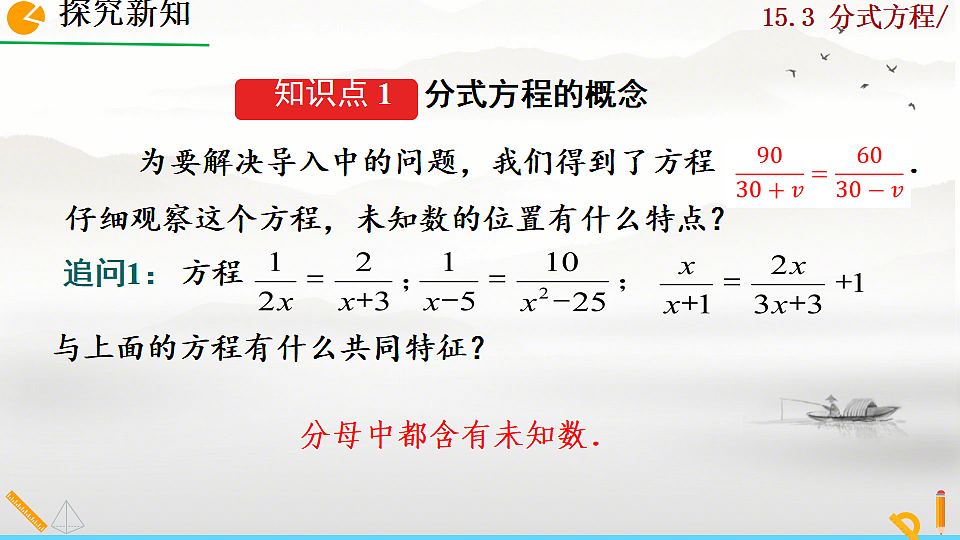 探究新知

15.3 分式方程/

知识点 1 分式方程的概念

为要解决导入中的问题，我们得到了方程 $\frac{90}{30+v}=\frac{60}{30-v}$.

仔细观察这个方程，未知数的位置有什么特点？

追问1：方程 $\frac{1}{2x}=\frac{2}{x+3}$；$\frac{1}{x-5}=\frac{10}{x^2-25}$； $\frac{x}{x+1}=\frac{2x}{3x+3}+1$

与上面的方程有什么共同特征？

分母中都含有未知数.